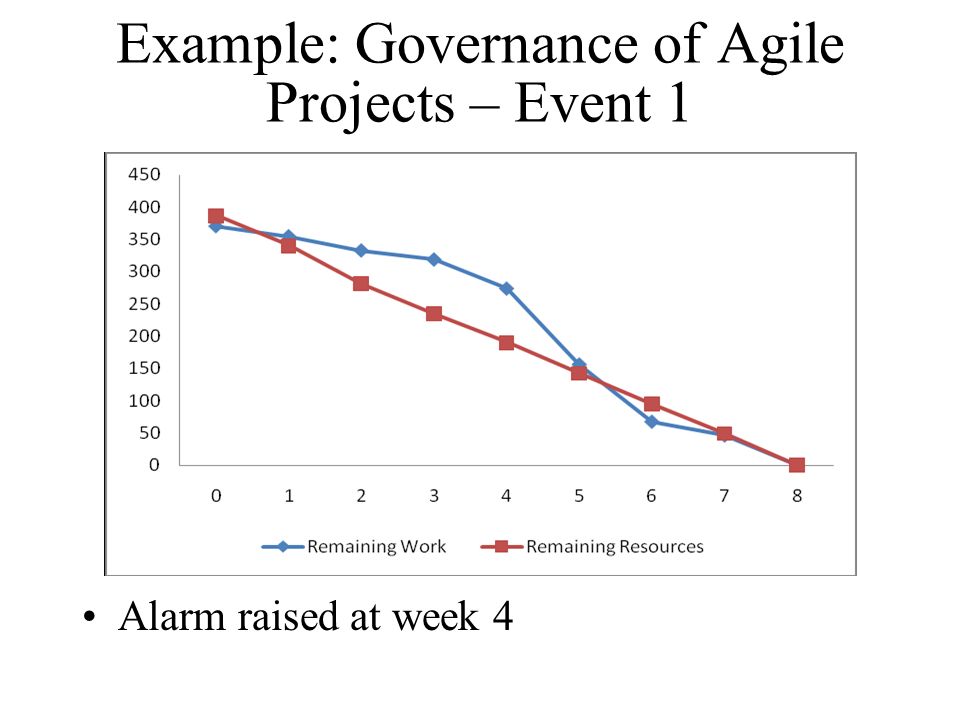 Example: Governance of Agile Projects – Event 1

450
400
350
300
250
200
150
100
50
0

0 1 2 3 4 5 6 7 8

Remaining Work
Remaining Resources

• Alarm raised at week 4